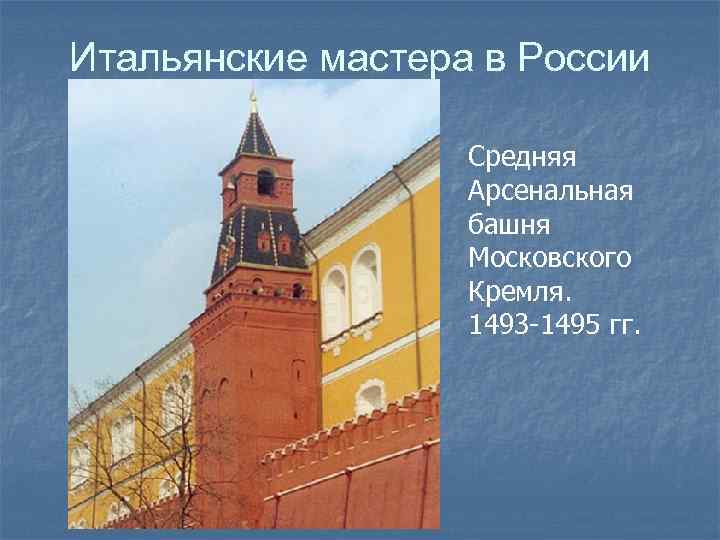 Итальянские мастера в России

Средняя Арсенальная башня Московского Кремля. 1493-1495 гг.